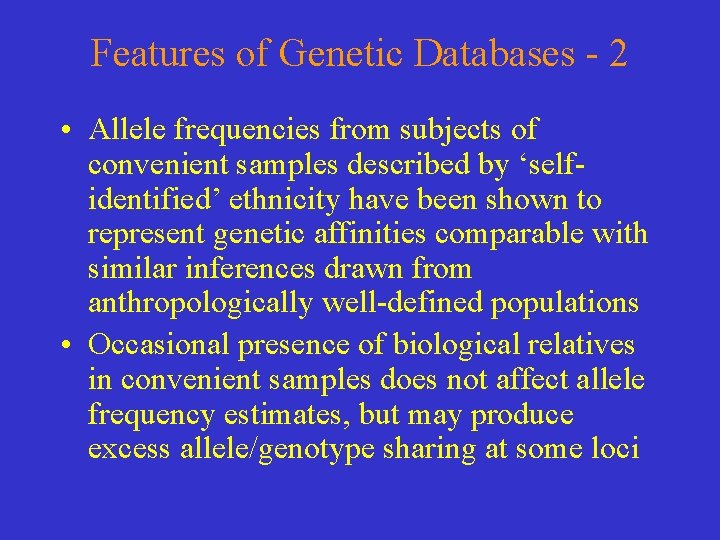 Features of Genetic Databases - 2

• Allele frequencies from subjects of convenient samples described by ‘self-identified’ ethnicity have been shown to represent genetic affinities comparable with similar inferences drawn from anthropologically well-defined populations

• Occasional presence of biological relatives in convenient samples does not affect allele frequency estimates, but may produce excess allele/genotype sharing at some loci